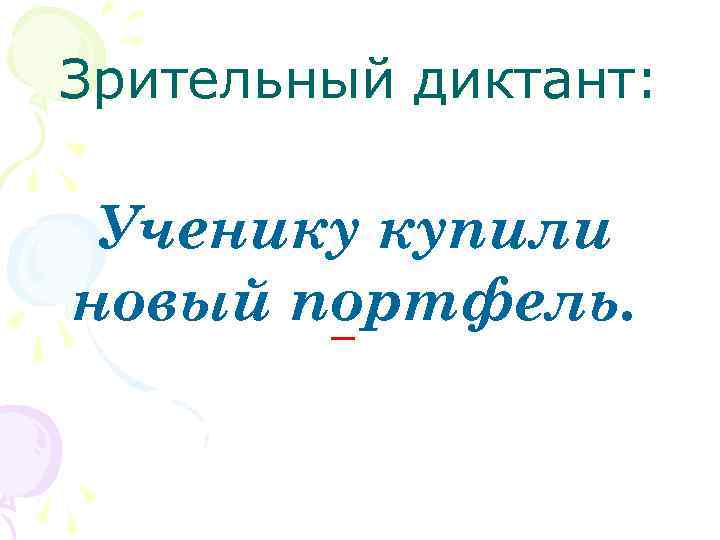 Зрительный диктант:

Ученику купили новый портфель.